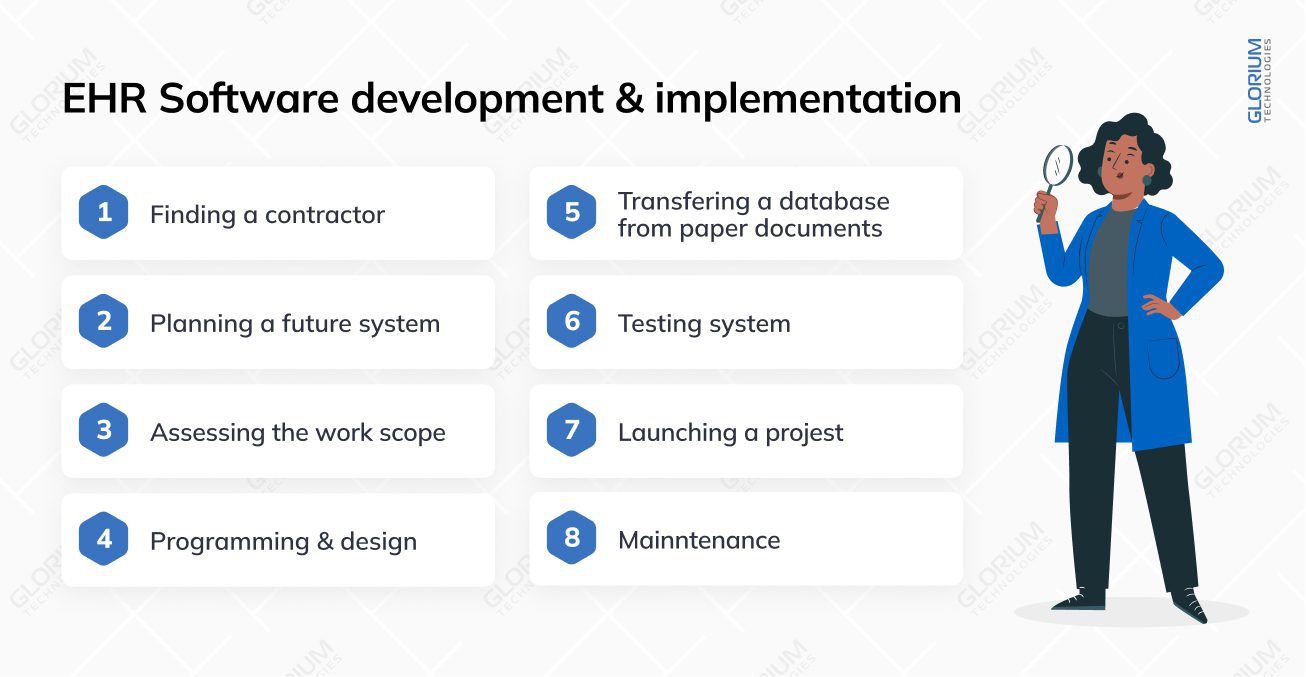 EHR Software development & implementation

GLORIUM TECHNOLOGIES

1 Finding a contractor

2 Planning a future system

3 Assessing the work scope

4 Programming & design

5 Transfering a database from paper documents

6 Testing system

7 Launching a projest

8 Mainntenance